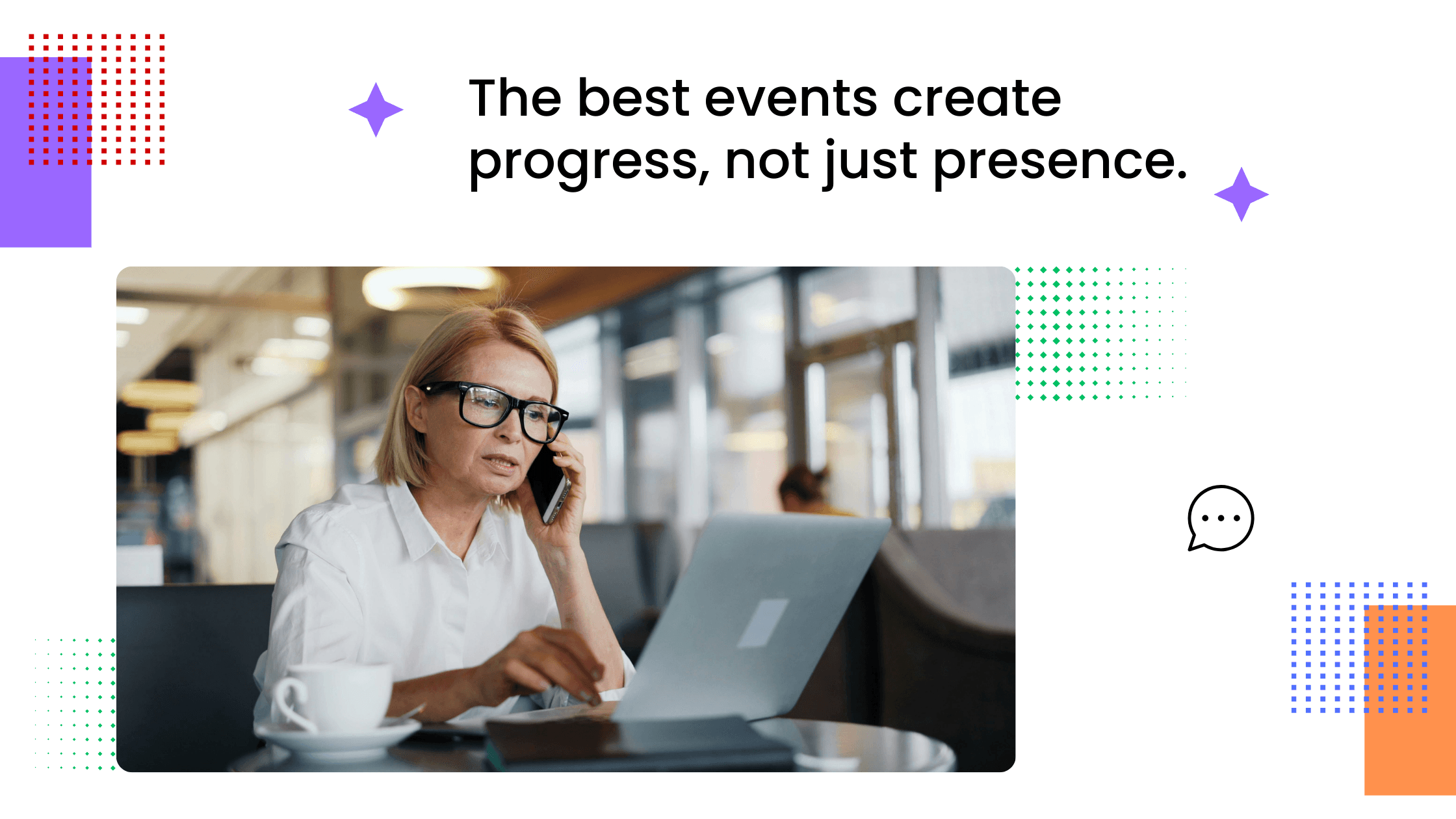 The best events create progress, not just presence.